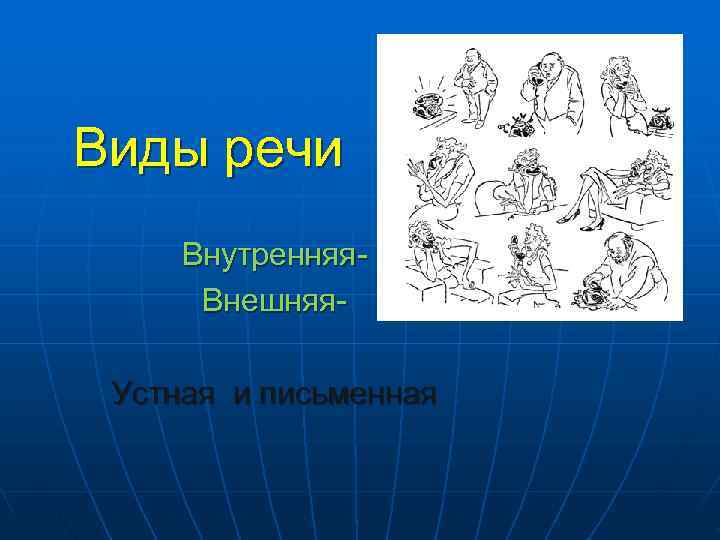 Виды речи

Внутренняя-
Внешняя-

Устная и письменная